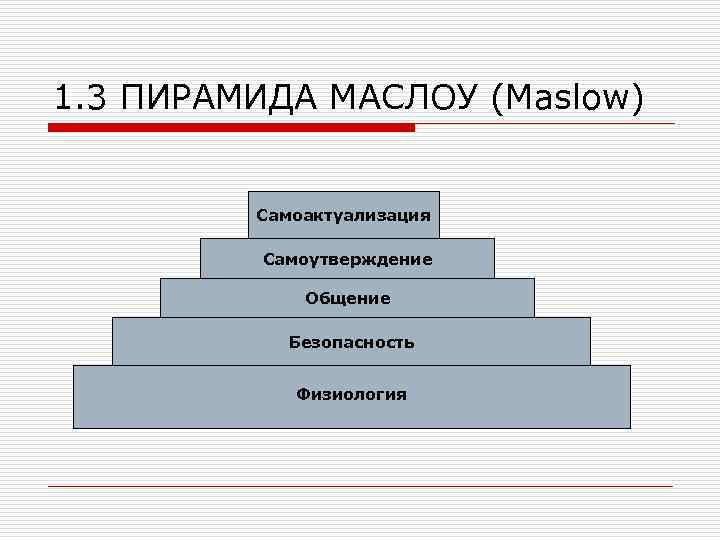 1.3 ПИРАМИДА МАСЛОУ (Maslow)

Самоактуализация

Самоутверждение

Общение

Безопасность

Физиология